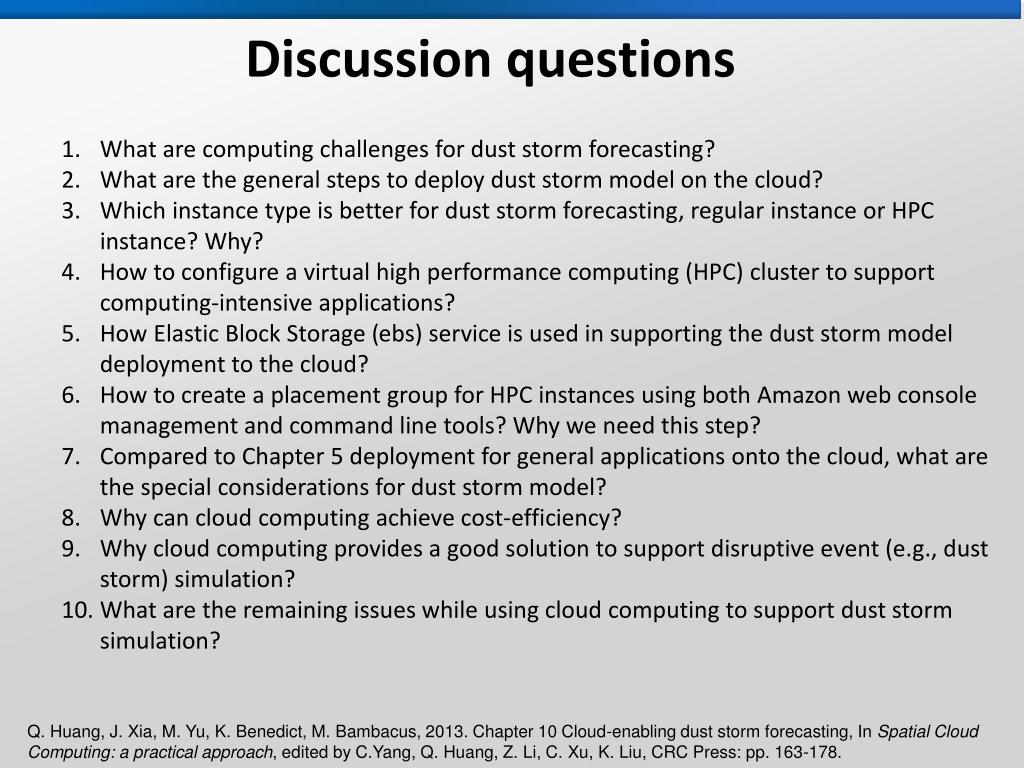 Discussion questions

1. What are computing challenges for dust storm forecasting?
2. What are the general steps to deploy dust storm model on the cloud?
3. Which instance type is better for dust storm forecasting, regular instance or HPC instance? Why?
4. How to configure a virtual high performance computing (HPC) cluster to support computing-intensive applications?
5. How Elastic Block Storage (ebs) service is used in supporting the dust storm model deployment to the cloud?
6. How to create a placement group for HPC instances using both Amazon web console management and command line tools? Why we need this step?
7. Compared to Chapter 5 deployment for general applications onto the cloud, what are the special considerations for dust storm model?
8. Why can cloud computing achieve cost-efficiency?
9. Why cloud computing provides a good solution to support disruptive event (e.g., dust storm) simulation?
10. What are the remaining issues while using cloud computing to support dust storm simulation?

Q. Huang, J. Xia, M. Yu, K. Benedict, M. Bambacus, 2013. Chapter 10 Cloud-enabling dust storm forecasting, In Spatial Cloud Computing: a practical approach, edited by C.Yang, Q. Huang, Z. Li, C. Xu, K. Liu, CRC Press: pp. 163-178.